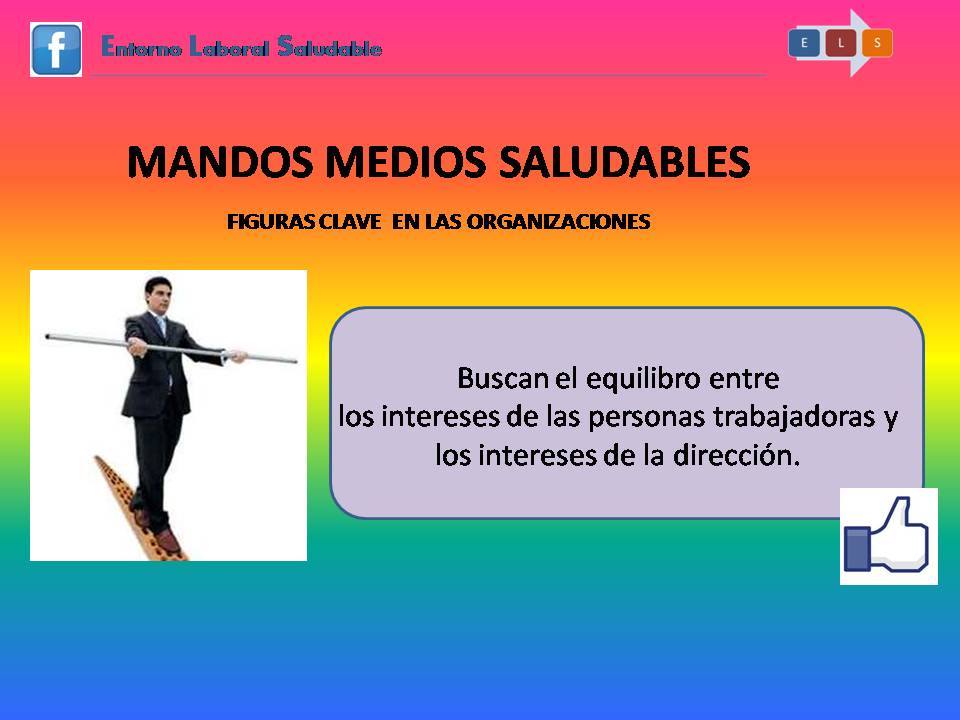 f

Entorno Laboral Saludable

E L S

MANDOS MEDIOS SALUDABLES

FIGURAS CLAVE EN LAS ORGANIZACIONES

Buscan el equilibro entre
los intereses de las personas trabajadoras y
los intereses de la dirección.